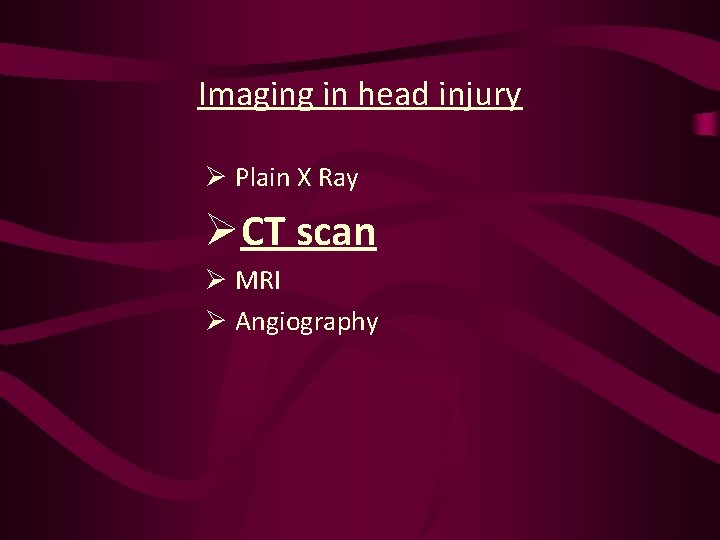 Imaging in head injury

➢ Plain X Ray

➢ CT scan

➢ MRI

➢ Angiography